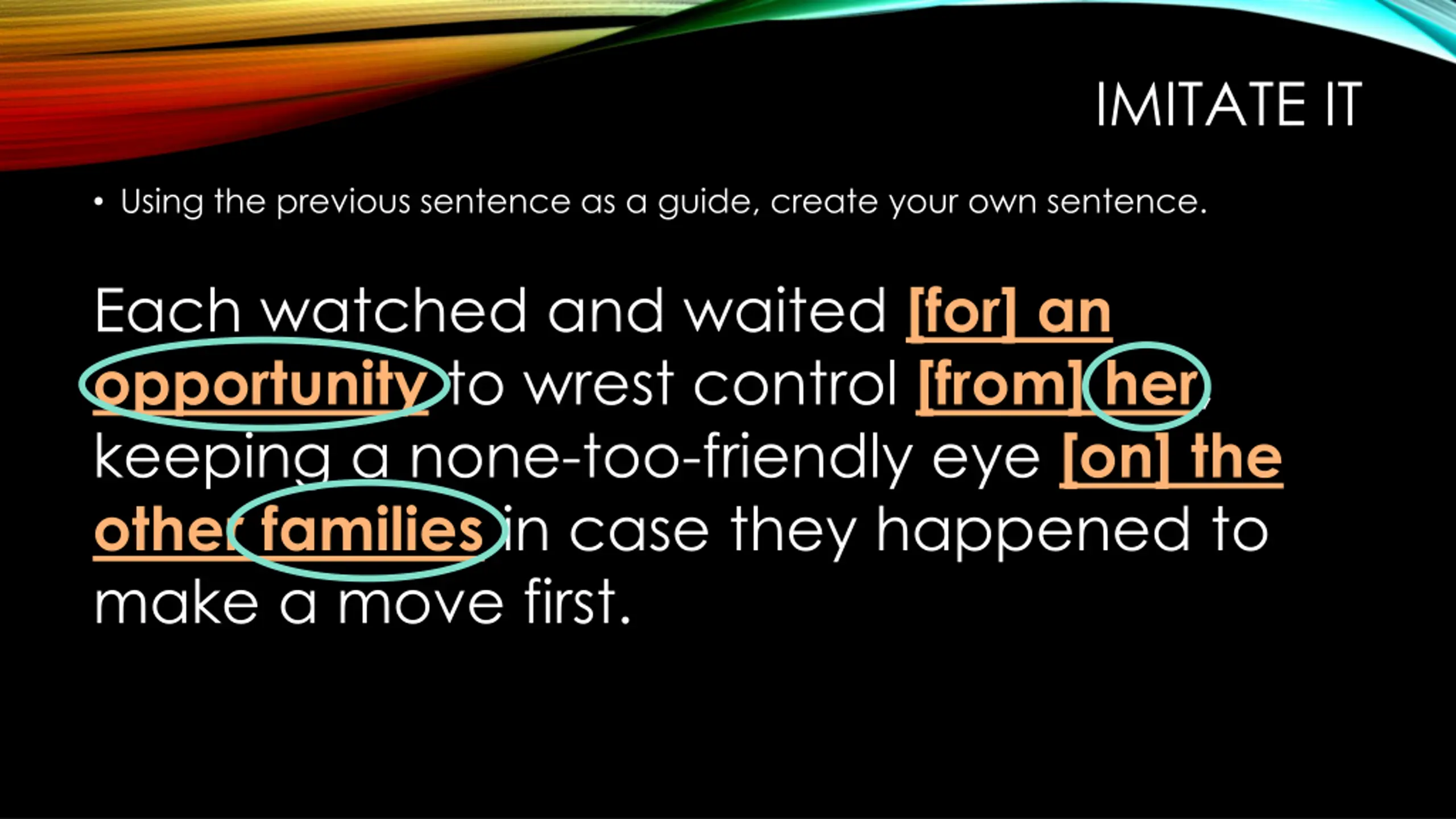 IMITATE IT

• Using the previous sentence as a guide, create your own sentence.

Each watched and waited [for] an opportunity to wrest control [from] her, keeping a none-too-friendly eye [on] the other families in case they happened to make a move first.